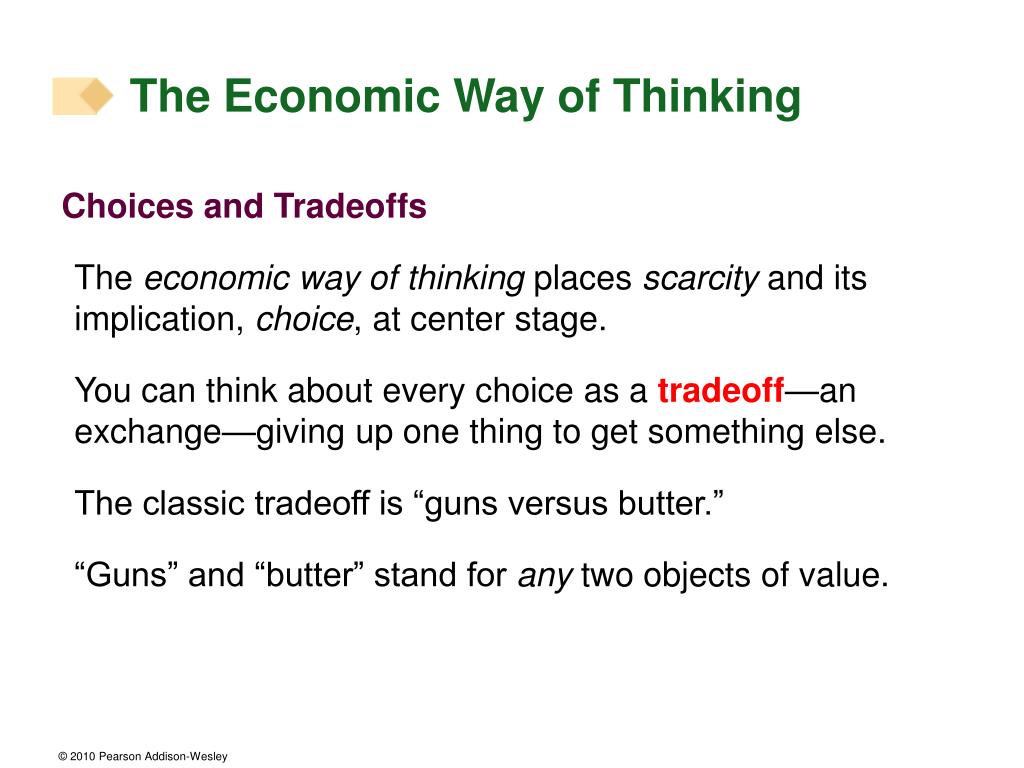 The Economic Way of Thinking

Choices and Tradeoffs

The economic way of thinking places scarcity and its implication, choice, at center stage.

You can think about every choice as a tradeoff—an exchange—giving up one thing to get something else.

The classic tradeoff is “guns versus butter.”

“Guns” and “butter” stand for any two objects of value.

© 2010 Pearson Addison-Wesley